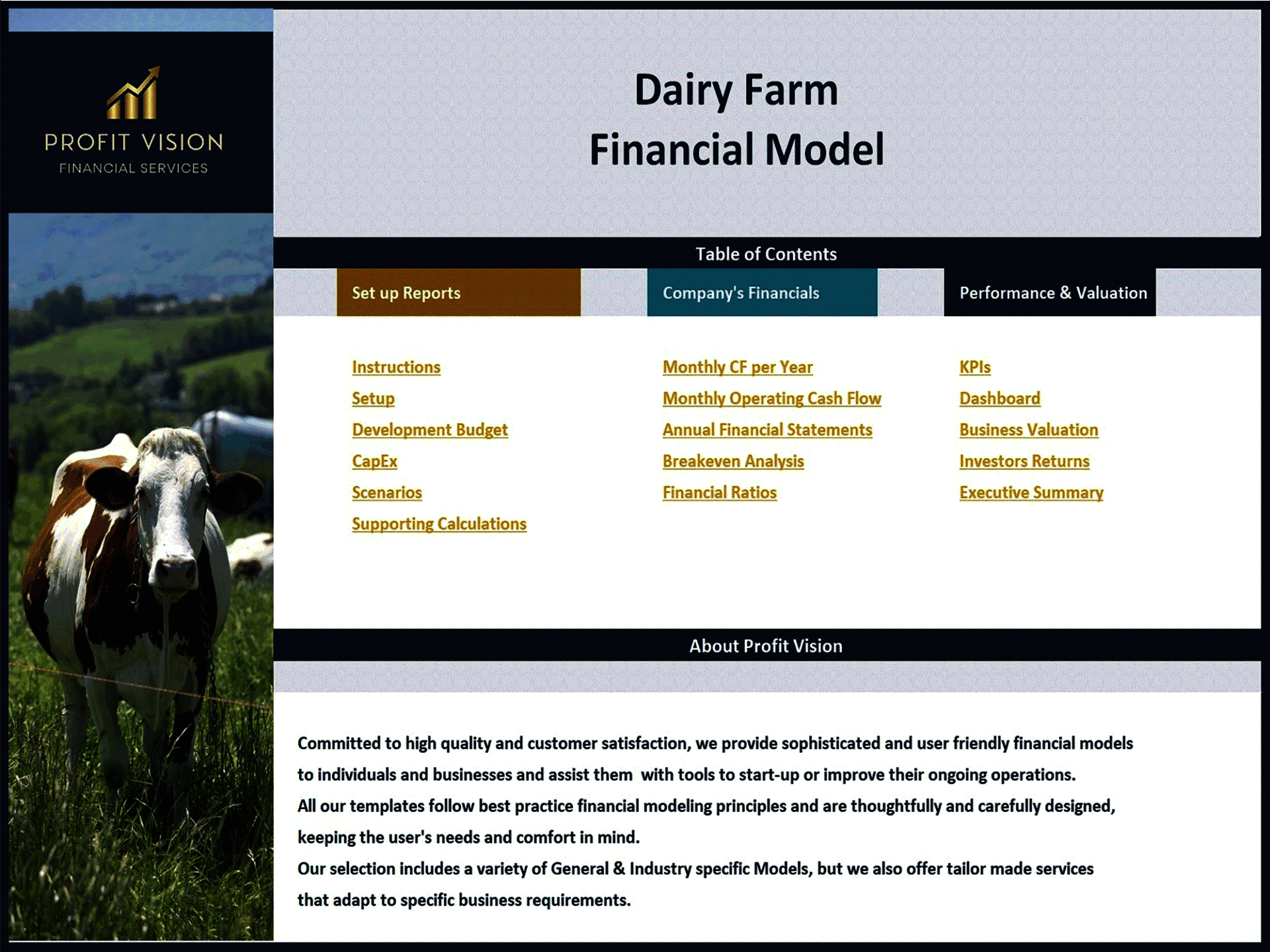 PROFIT VISION
FINANCIAL SERVICES

Dairy Farm
Financial Model

Table of Contents

Set up Reports

Instructions
Setup
Development Budget
CapEx
Scenarios
Supporting Calculations

Company's Financials

Monthly CF per Year
Monthly Operating Cash Flow
Annual Financial Statements
Breakeven Analysis
Financial Ratios

Performance & Valuation

KPIs
Dashboard
Business Valuation
Investors Returns
Executive Summary

About Profit Vision

Committed to high quality and customer satisfaction, we provide sophisticated and user friendly financial models to individuals and businesses and assist them with tools to start-up or improve their ongoing operations.
All our templates follow best practice financial modeling principles and are thoughtfully and carefully designed, keeping the user's needs and comfort in mind.
Our selection includes a variety of General & Industry specific Models, but we also offer tailor made services that adapt to specific business requirements.